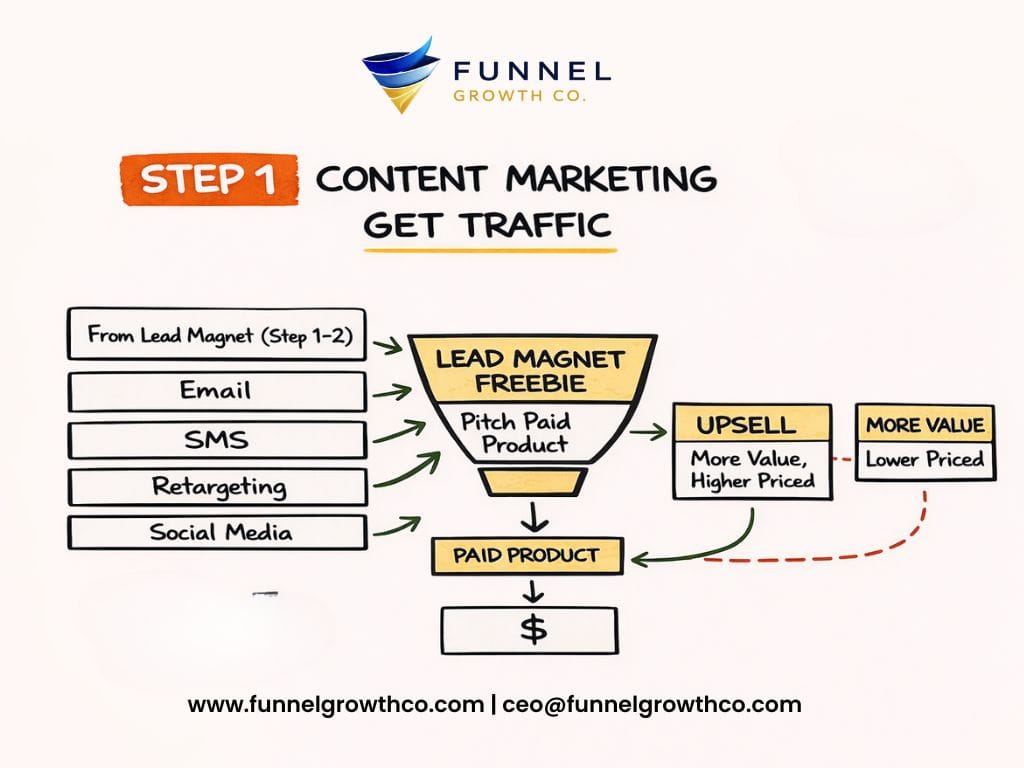 FUNNEL
GROWTH CO.

STEP 1 CONTENT MARKETING
GET TRAFFIC

From Lead Magnet (Step 1-2)

Email

SMS

Retargeting

Social Media

LEAD MAGNET FREEBIE

Pitch Paid Product

UPSELL

More Value, Higher Priced

MORE VALUE

Lower Priced

PAID PRODUCT

$

www.funnelgrowthco.com | ceo@funnelgrowthco.com